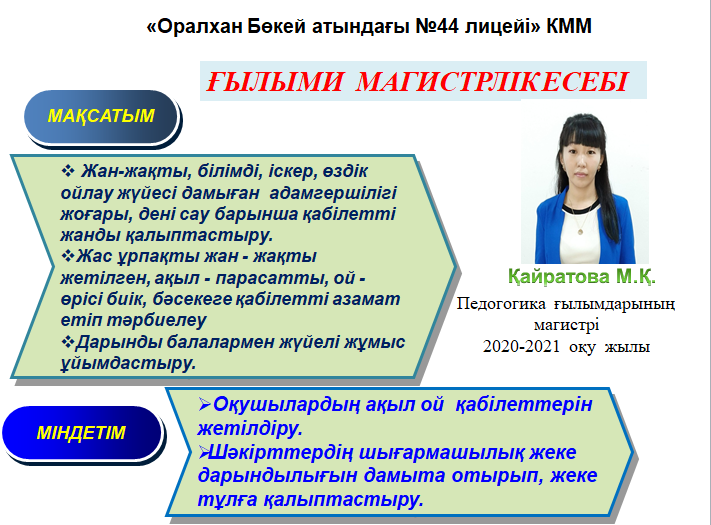 «Оралхан Бөкей атындағы №44 лицейі» КММ

ҒЫЛЫМИ МАГИСТРЛІКЕСЕБІ

МАҚСАТЫМ

❖ Жан-жақты, білімді, іскер, өздік ойлау жүйесі дамыған адамгершілігі жоғары, дені сау барынша қабілетті жанды қалыптастыру.
❖Жас ұрпақты жан - жақты жетілген, ақыл - парасатты, ой - өрісі биік, бәсекеге қабілетті азамат етіп тәрбиелеу
❖Дарынды балалармен жүйелі жұмыс ұйымдастыру.

Қайратова М.Қ.

Педогогика ғылымдарының магистрі
2020-2021 оқу жылы

МІНДЕТІМ

➢Оқушылардың ақыл ой қабілеттерін жетілдіру.
➢Шәкірттердің шығармашылық жеке дарындылығын дамыта отырып, жеке тұлға қалыптастыру.